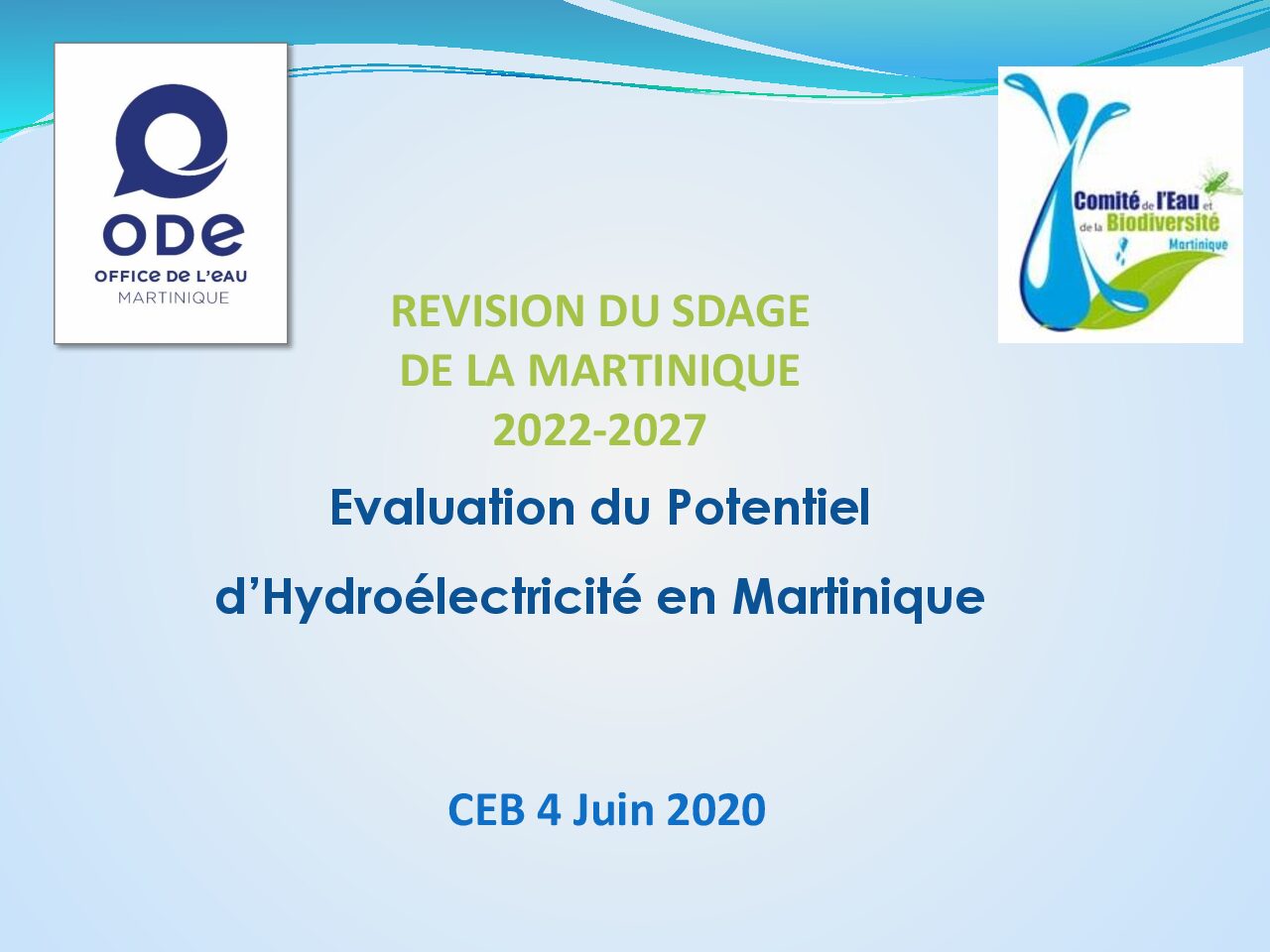 ODE
OFFICE DE L'EAU
MARTINIQUE

Comité de l'Eau et de la Biodiversité
Martinique

REVISION DU SDAGE
DE LA MARTINIQUE
2022-2027

Evaluation du Potentiel

d'Hydroélectricité en Martinique

CEB 4 Juin 2020